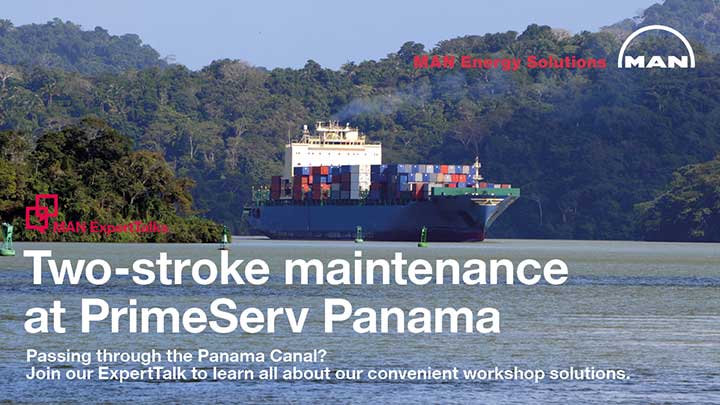 MAN Energy Solutions

MAN

MAN ExpertTalks

Two-stroke maintenance at PrimeServ Panama

Passing through the Panama Canal?
Join our ExpertTalk to learn all about our convenient workshop solutions.